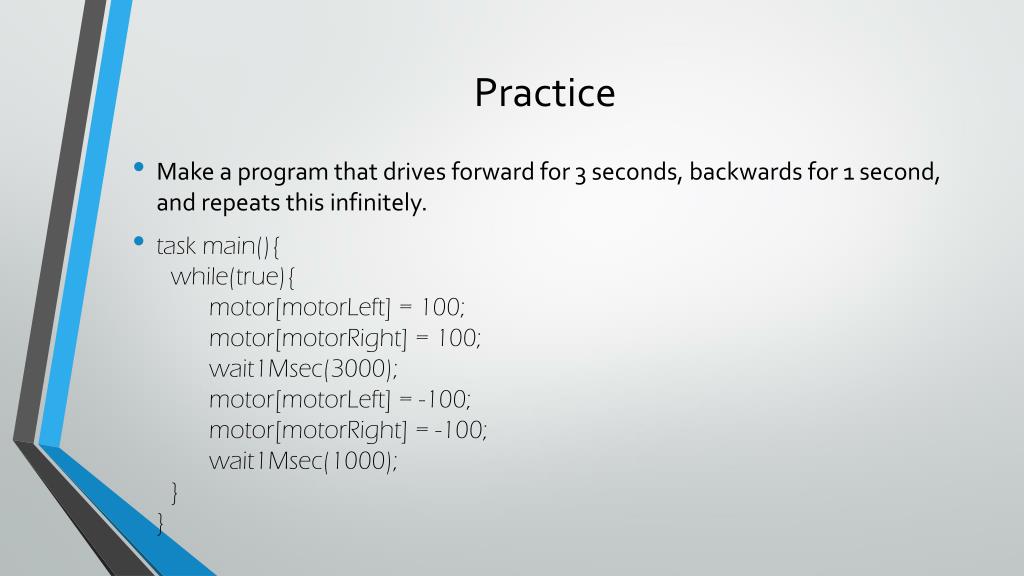 Practice

• Make a program that drives forward for 3 seconds, backwards for 1 second, and repeats this infinitely.

• task main(){
while(true){
motor[motorLeft] = 100;
motor[motorRight] = 100;
wait1Msec(3000);
motor[motorLeft] = -100;
motor[motorRight] = -100;
wait1Msec(1000);
}
}